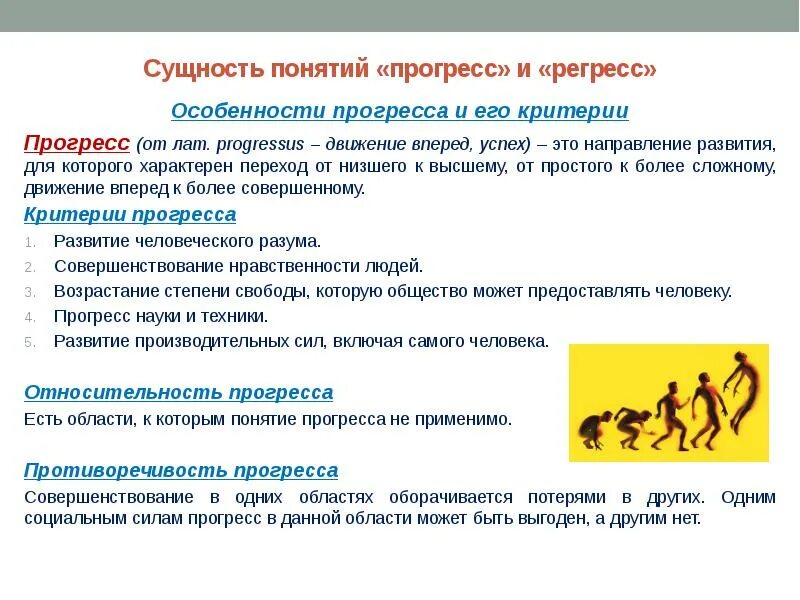 Сущность понятий «прогресс» и «регресс»

Особенности прогресса и его критерии

Прогресс (от лат. progressus – движение вперед, успех) – это направление развития, для которого характерен переход от низшего к высшему, от простого к более сложному, движение вперед к более совершенному.

Критерии прогресса

1. Развитие человеческого разума.
2. Совершенствование нравственности людей.
3. Возрастание степени свободы, которую общество может предоставлять человеку.
4. Прогресс науки и техники.
5. Развитие производительных сил, включая самого человека.

Относительность прогресса

Есть области, к которым понятие прогресса не применимо.

Противоречивость прогресса

Совершенствование в одних областях оборачивается потерями в других. Одним социальным силам прогресс в данной области может быть выгоден, а другим нет.